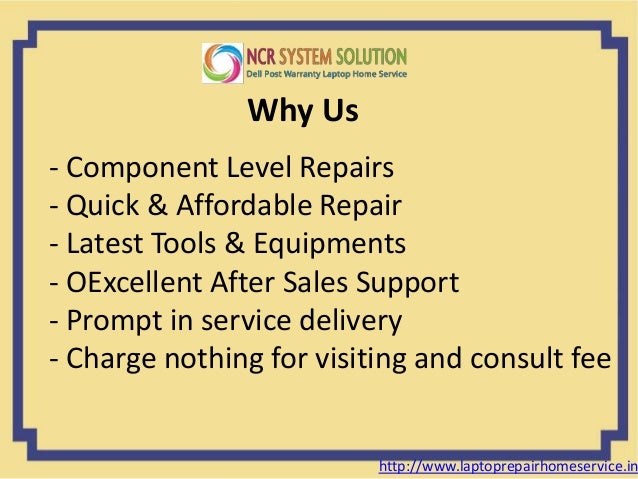 NCR SYSTEM SOLUTION
Dell Post Warranty Laptop Home Service

Why Us

- Component Level Repairs
- Quick & Affordable Repair
- Latest Tools & Equipments
- OExcellent After Sales Support
- Prompt in service delivery
- Charge nothing for visiting and consult fee

http://www.laptoprepairhomeservice.in